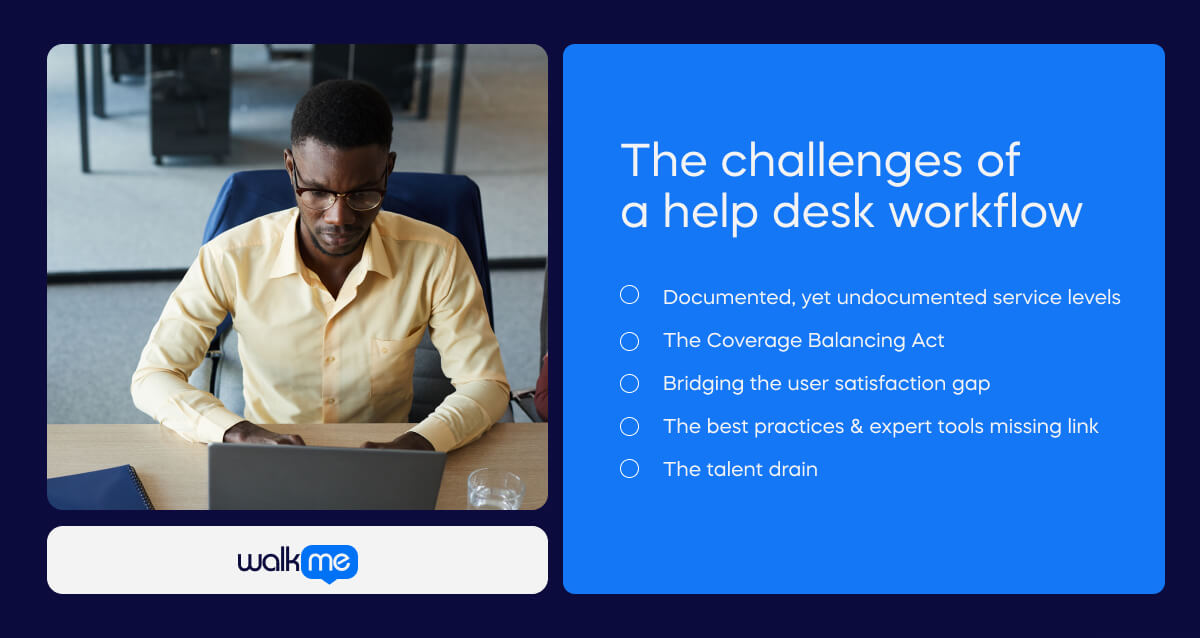 walkme

The challenges of a help desk workflow

Documented, yet undocumented service levels

The Coverage Balancing Act

Bridging the user satisfaction gap

The best practices & expert tools missing link

The talent drain